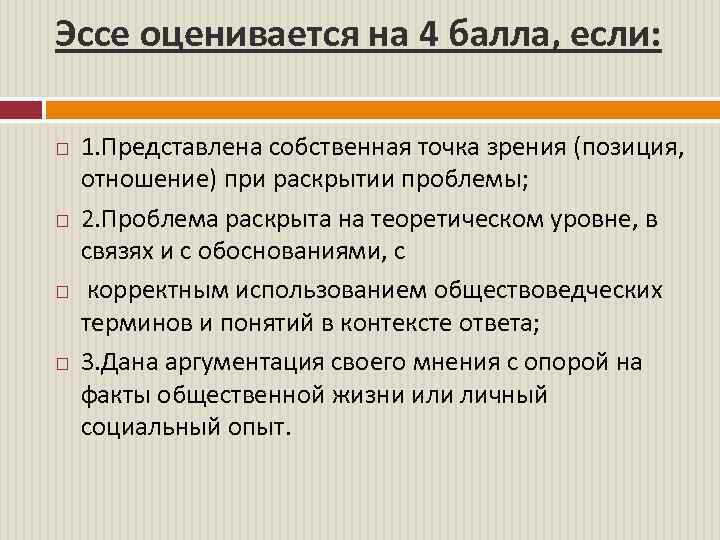 Эссе оценивается на 4 балла, если:

□ 1.Представлена собственная точка зрения (позиция, отношение) при раскрытии проблемы;

□ 2.Проблема раскрыта на теоретическом уровне, в связях и с обоснованиями, с

□ корректным использованием обществоведческих терминов и понятий в контексте ответа;

□ 3.Дана аргументация своего мнения с опорой на факты общественной жизни или личный социальный опыт.